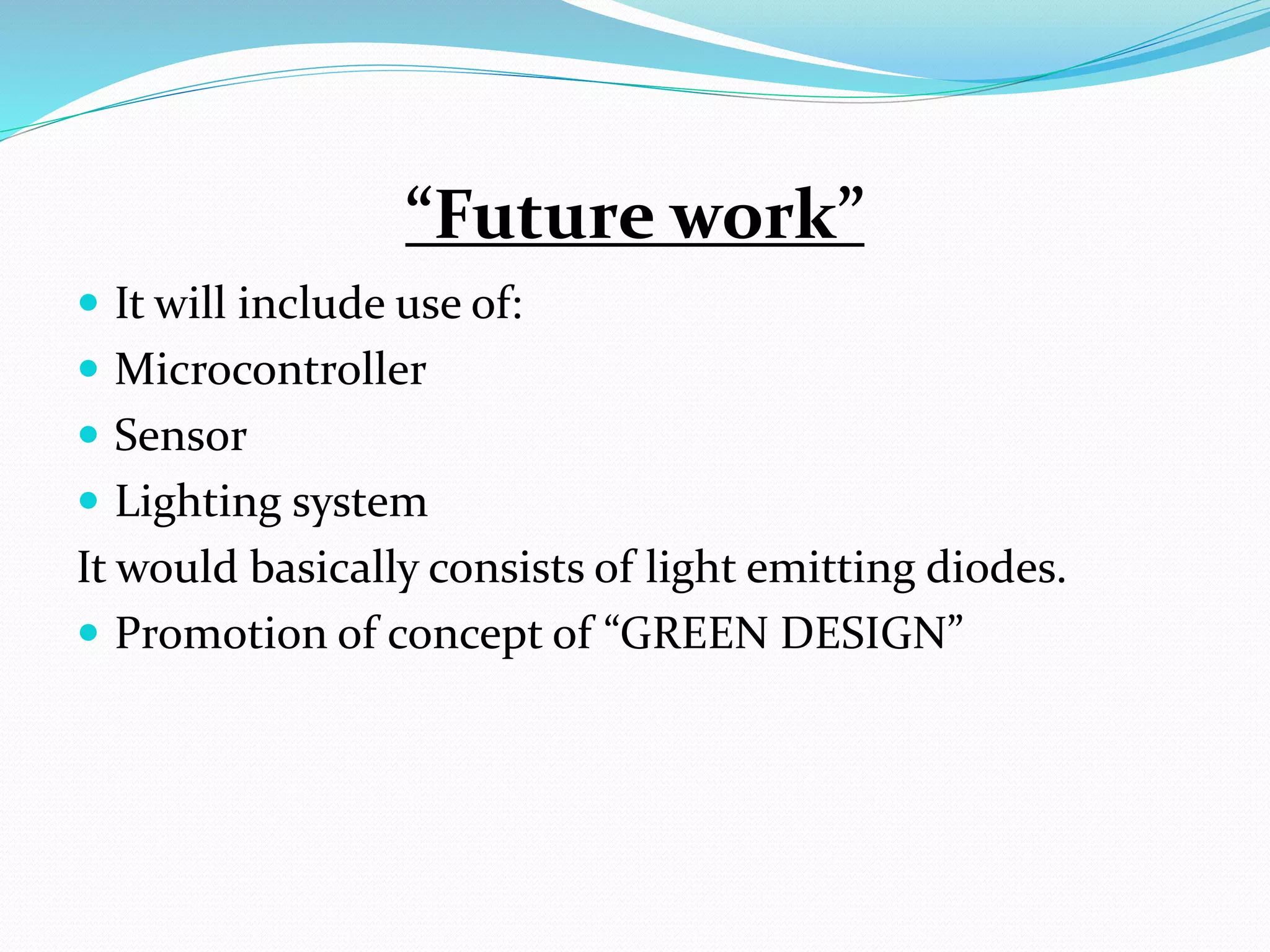 “Future work”

- It will include use of:
- Microcontroller
- Sensor
- Lighting system

It would basically consists of light emitting diodes.

- Promotion of concept of “GREEN DESIGN”